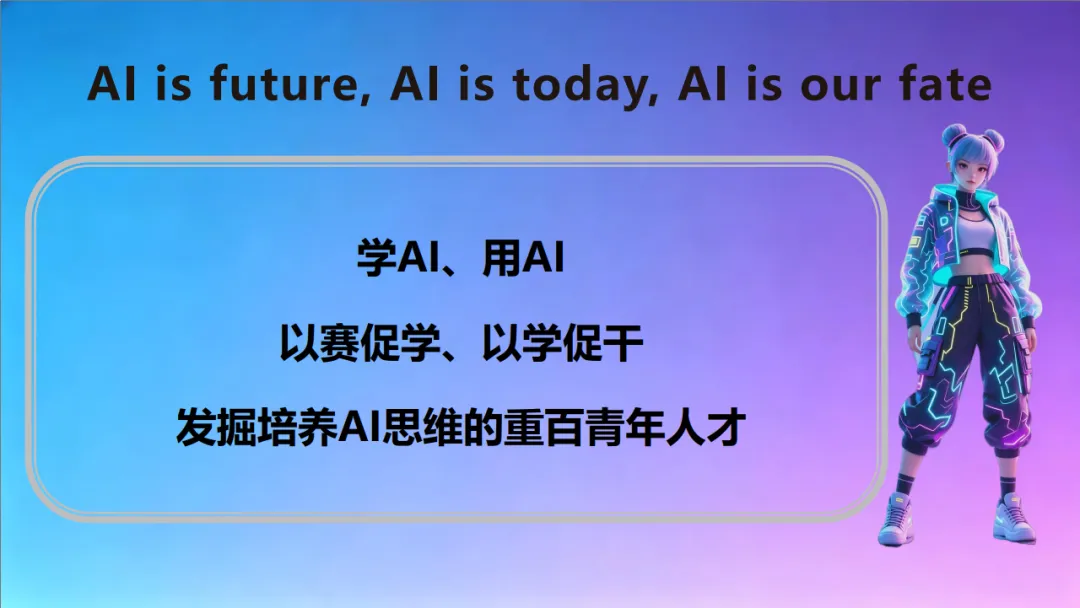 AI is future, AI is today, AI is our fate

学AI、用AI

以赛促学、以学促干

发掘培养AI思维的重百青年人才